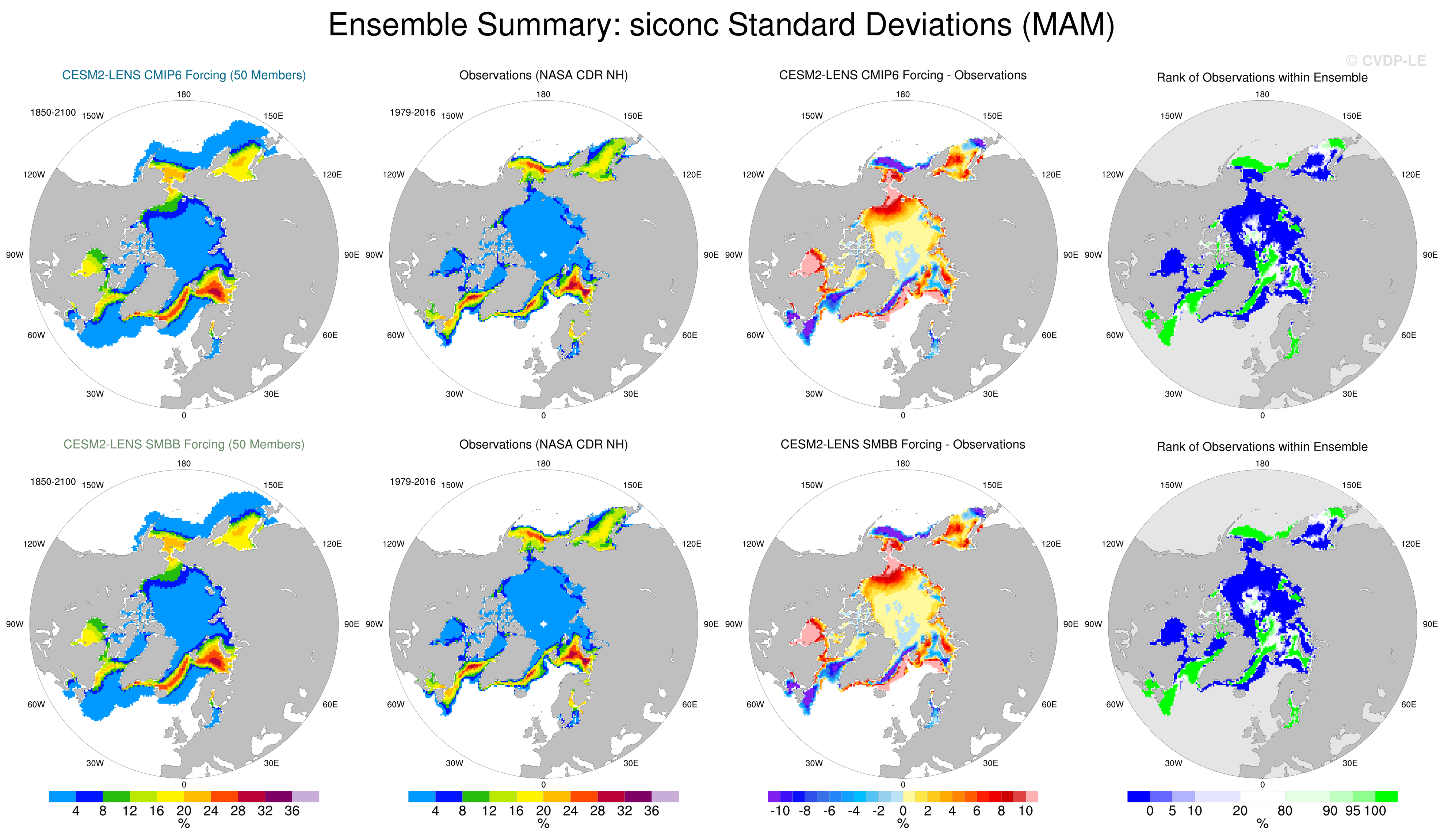 Ensemble Summary: siconc Standard Deviations (MAM)

© CVDP-LE

CESM2-LENS CMIP6 Forcing (50 Members)

1850-2100

180 150W 150E 120W 120E 90W 90E 60W 60E 30W 30E 0

Observations (NASA CDR NH)

1979-2016

180 150W 150E 120W 120E 90W 90E 60W 60E 30W 30E 0

CESM2-LENS CMIP6 Forcing - Observations

180 150W 150E 120W 120E 90W 90E 60W 60E 30W 30E 0

Rank of Observations within Ensemble

180 150W 150E 120W 120E 90W 90E 60W 60E 30W 30E 0

CESM2-LENS SMBB Forcing (50 Members)

1850-2100

180 150W 150E 120W 120E 90W 90E 60W 60E 30W 30E 0

Observations (NASA CDR NH)

1979-2016

180 150W 150E 120W 120E 90W 90E 60W 60E 30W 30E 0

CESM2-LENS SMBB Forcing - Observations

180 150W 150E 120W 120E 90W 90E 60W 60E 30W 30E 0

Rank of Observations within Ensemble

180 150W 150E 120W 120E 90W 90E 60W 60E 30W 30E 0

4 8 12 16 20 24 28 32 36
%

4 8 12 16 20 24 28 32 36
%

-10 -8 -6 -4 -2 0 2 4 6 8 10
%

0 5 10 20 80 90 95 100
%